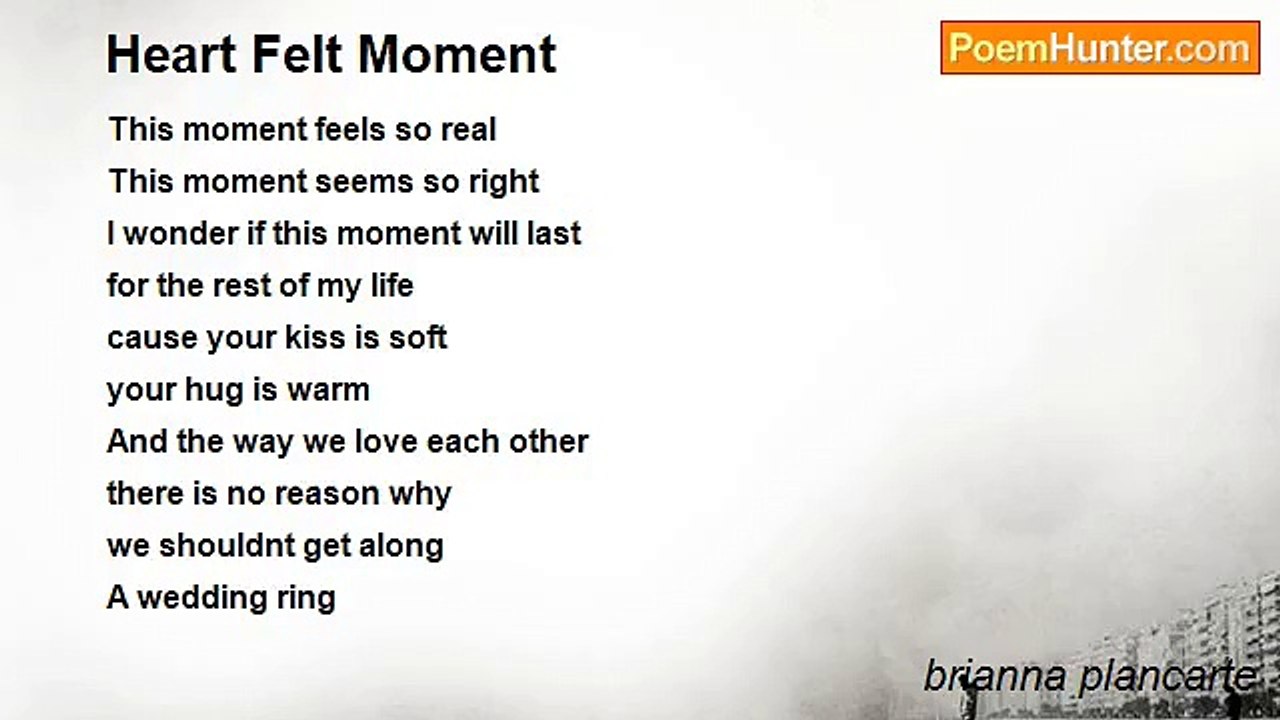 Heart Felt Moment

PoemHunter.com

This moment feels so real
This moment seems so right
I wonder if this moment will last
for the rest of my life
cause your kiss is soft
your hug is warm
And the way we love each other
there is no reason why
we shouldnt get along
A wedding ring

brianna plancarte